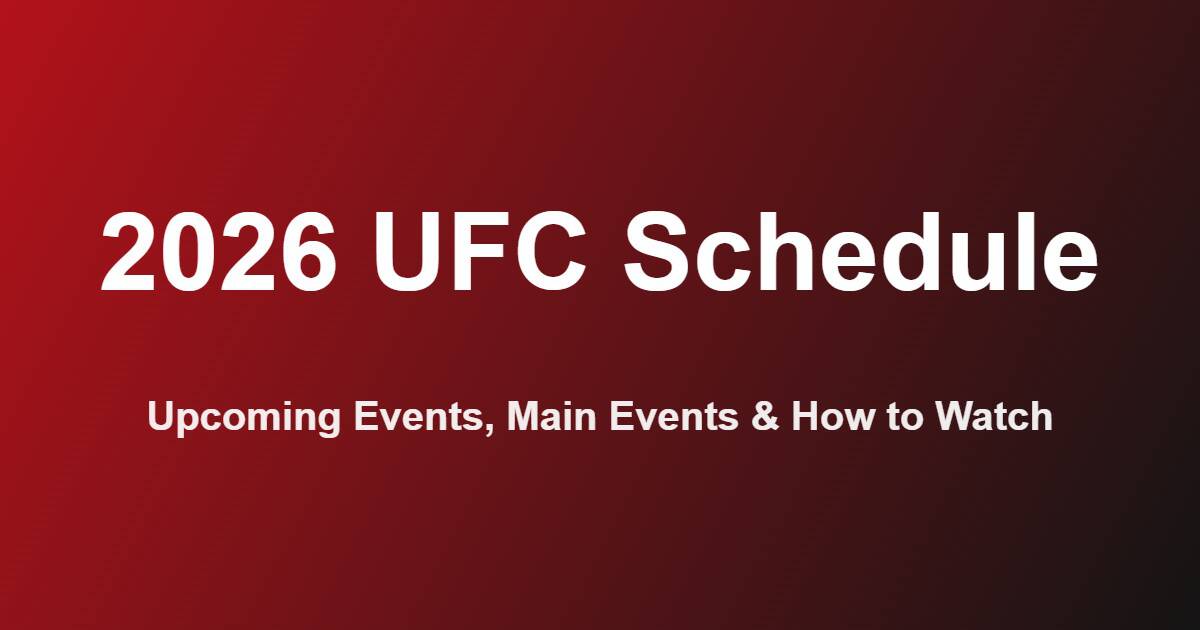 2026 UFC Schedule

Upcoming Events, Main Events & How to Watch